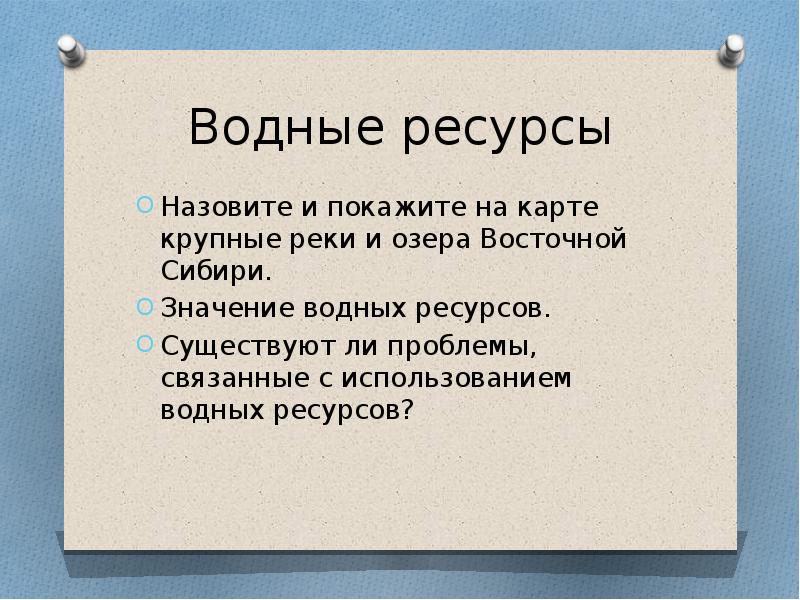 Водные ресурсы

Назовите и покажите на карте крупные реки и озера Восточной Сибири.

Значение водных ресурсов.

Существуют ли проблемы, связанные с использованием водных ресурсов?